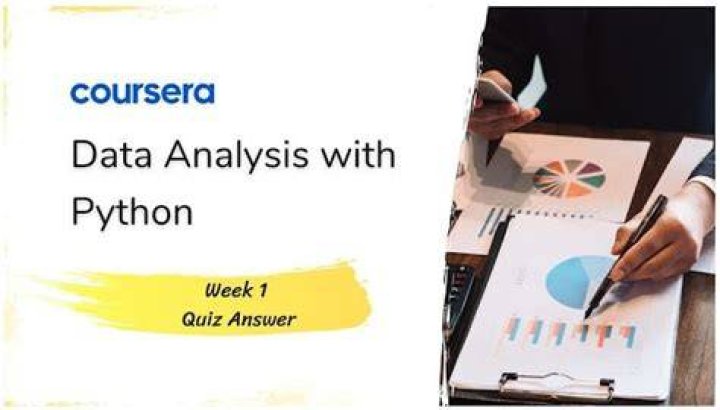 coursera

Data Analysis with Python

Week 1
Quiz Answer